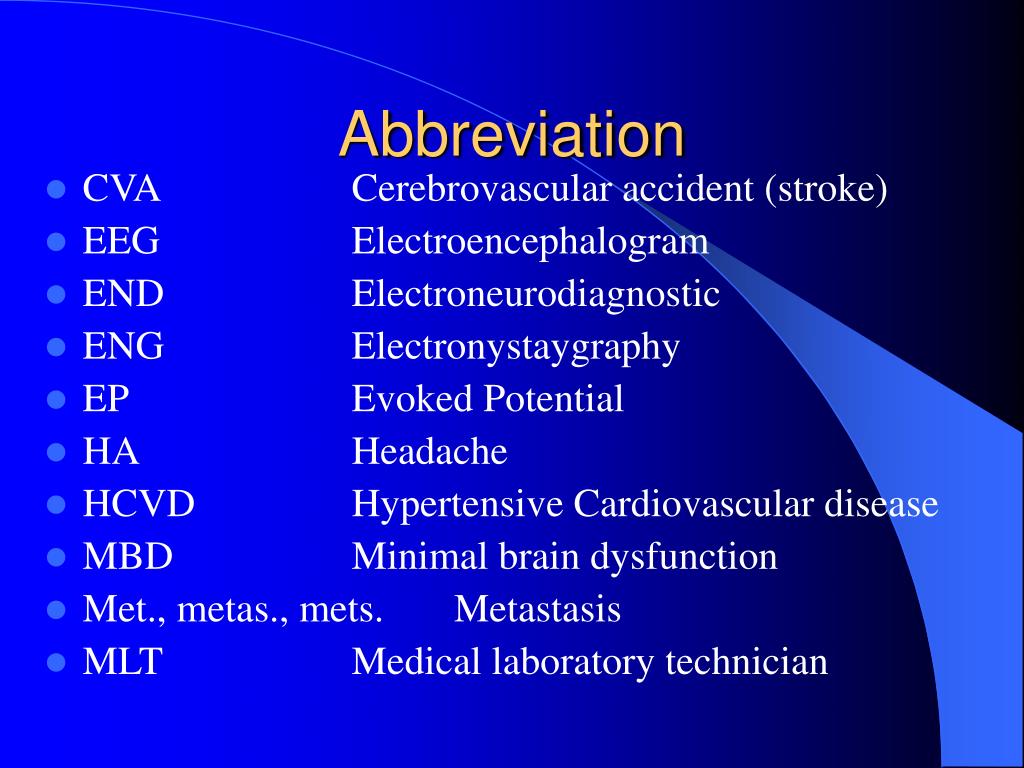 Abbreviation

- CVA Cerebrovascular accident (stroke)
- EEG Electroencephalogram
- END Electroneurodiagnostic
- ENG Electronystaygraphy
- EP Evoked Potential
- HA Headache
- HCVD Hypertensive Cardiovascular disease
- MBD Minimal brain dysfunction
- Met., metas., mets. Metastasis
- MLT Medical laboratory technician